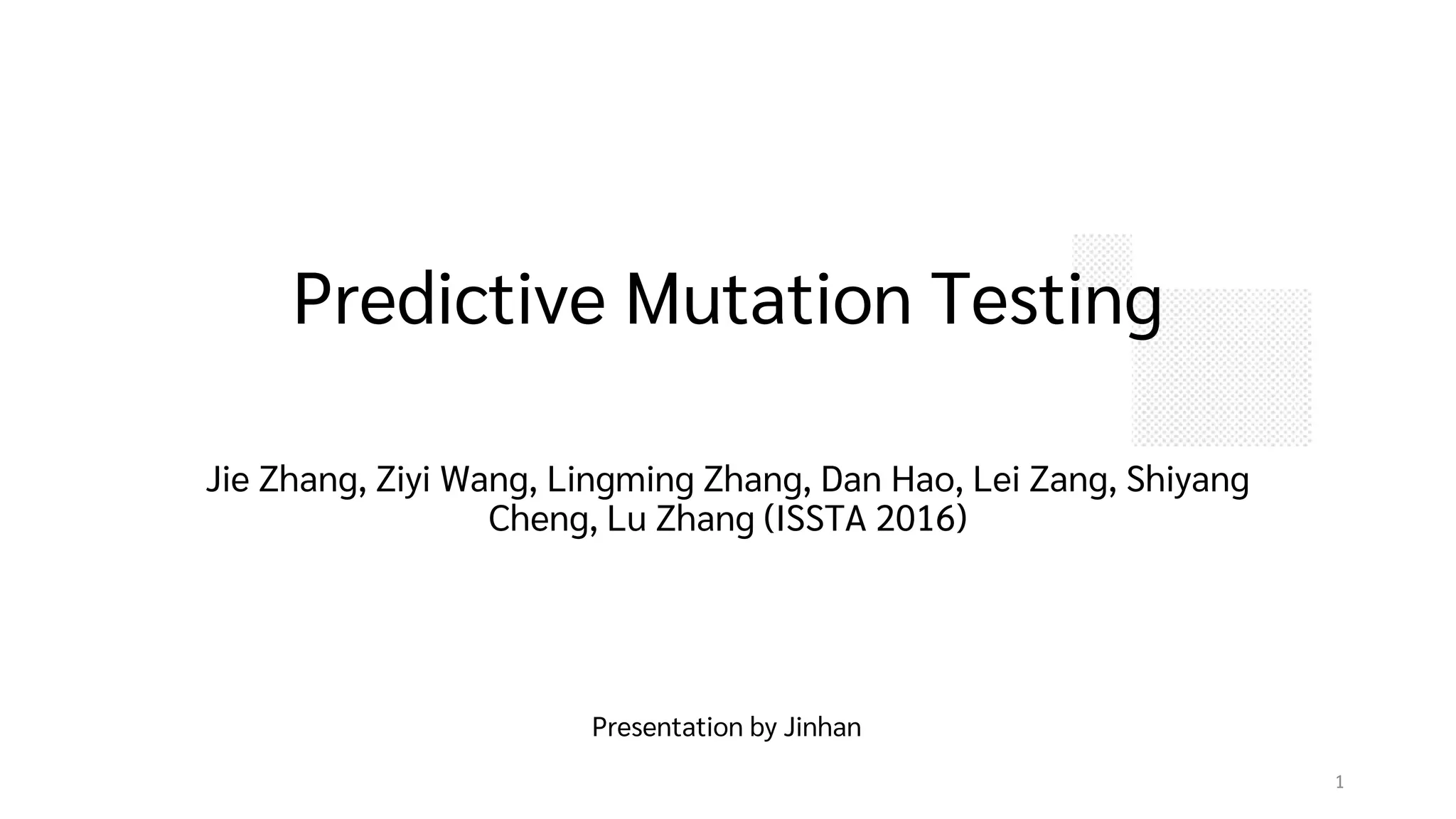 Predictive Mutation Testing

Jie Zhang, Ziyi Wang, Lingming Zhang, Dan Hao, Lei Zang, Shiyang Cheng, Lu Zhang (ISSTA 2016)

Presentation by Jinhan

1